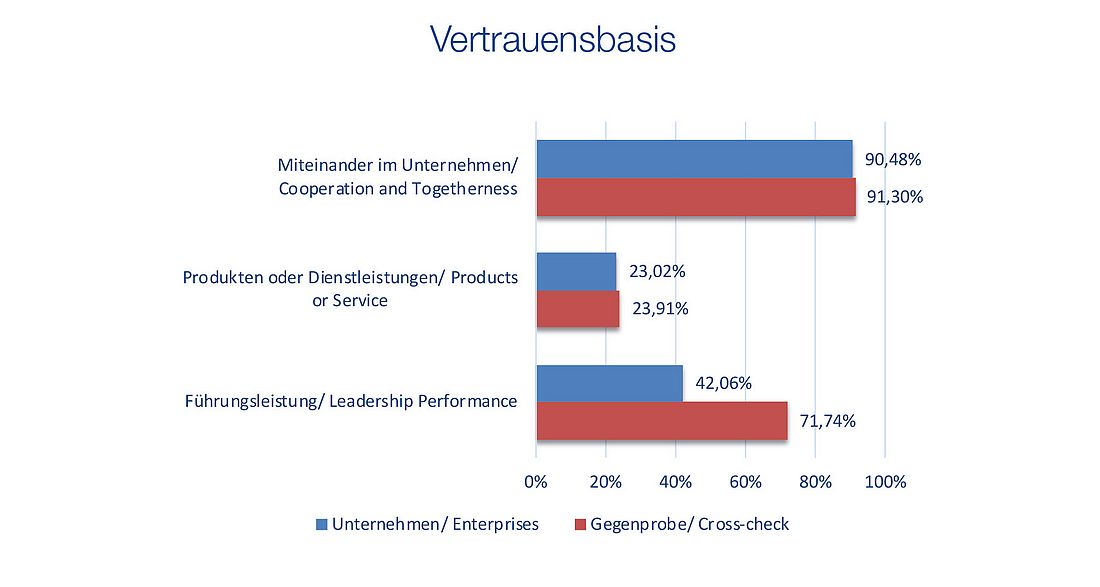 Vertrauensbasis

Miteinander im Unternehmen/ Cooperation and Togetherness

90,48%

91,30%

Produkten oder Dienstleistungen/ Products or Service

23,02%

23,91%

Führungsleistung/ Leadership Performance

42,06%

71,74%

0%
20%
40%
60%
80%
100%

Unternehmen/ Enterprises
Gegenprobe/ Cross-check